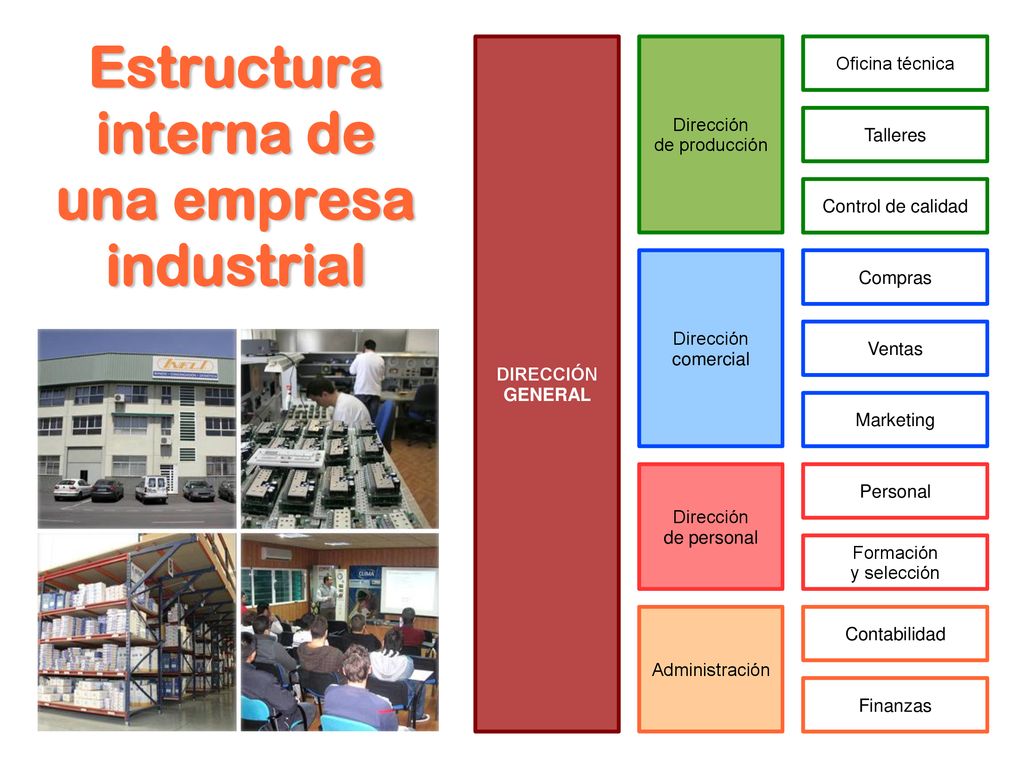 Estructura interna de una empresa industrial

DIRECCIÓN GENERAL

Dirección de producción

Oficina técnica

Talleres

Control de calidad

Dirección comercial

Compras

Ventas

Marketing

Dirección de personal

Personal

Formación y selección

Administración

Contabilidad

Finanzas